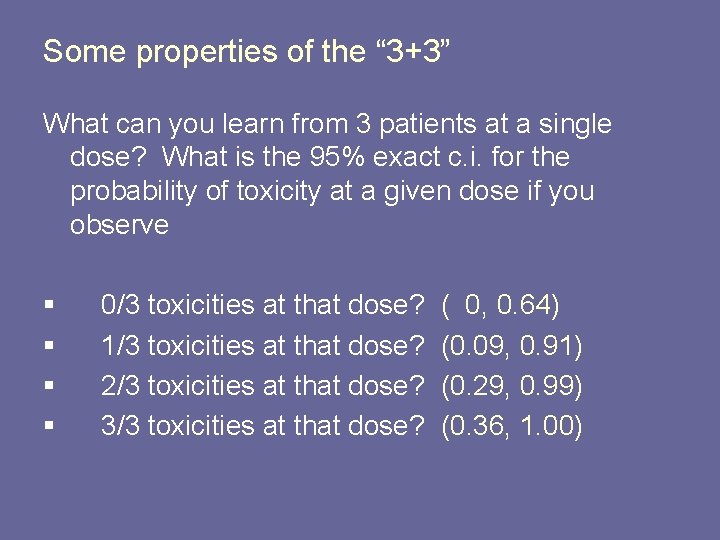 Some properties of the "3+3"

What can you learn from 3 patients at a single dose? What is the 95% exact c.i. for the probability of toxicity at a given dose if you observe

• 0/3 toxicities at that dose? ( 0, 0.64)
• 1/3 toxicities at that dose? (0.09, 0.91)
• 2/3 toxicities at that dose? (0.29, 0.99)
• 3/3 toxicities at that dose? (0.36, 1.00)